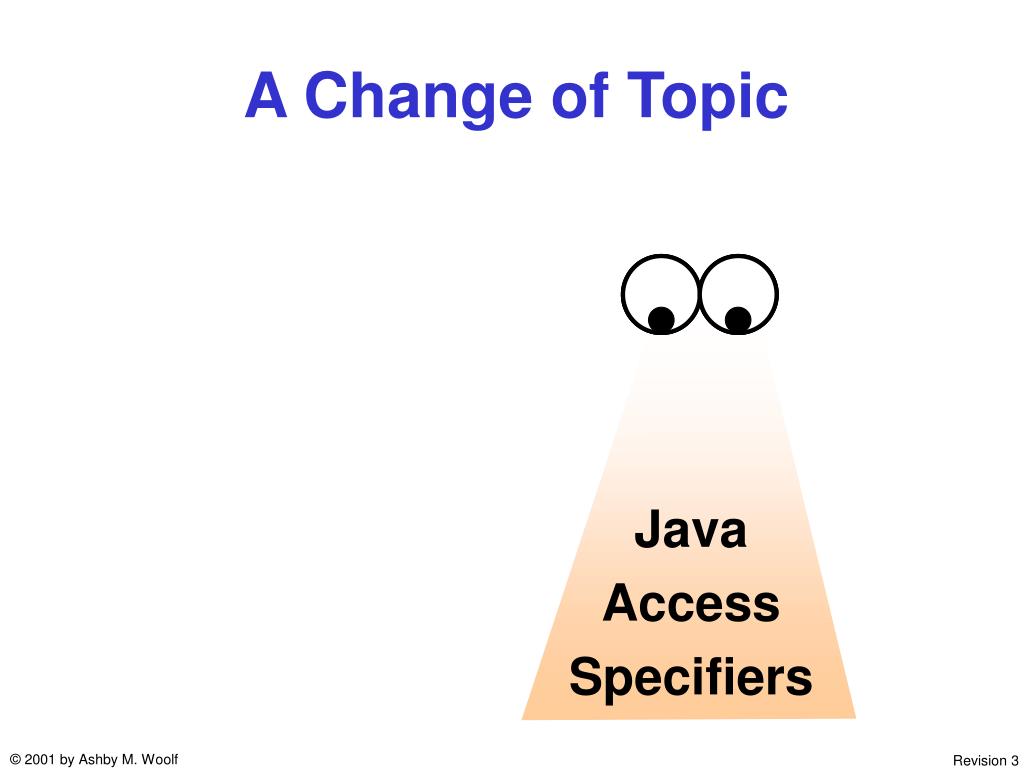 A Change of Topic

Java
Access
Specifiers

© 2001 by Ashby M. Woolf

Revision 3